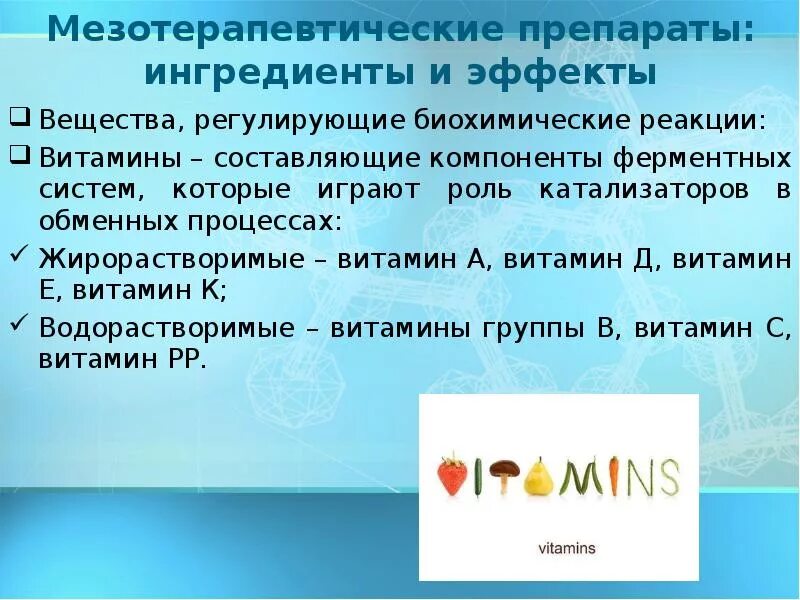 Мезотерапевтические препараты: ингредиенты и эффекты

❑ Вещества, регулирующие биохимические реакции:

❑ Витамины – составляющие компоненты ферментных систем, которые играют роль катализаторов в обменных процессах:

✓ Жирорастворимые – витамин А, витамин Д, витамин Е, витамин К;

✓ Водорастворимые – витамины группы В, витамин С, витамин РР.

VITAMINS

vitamins